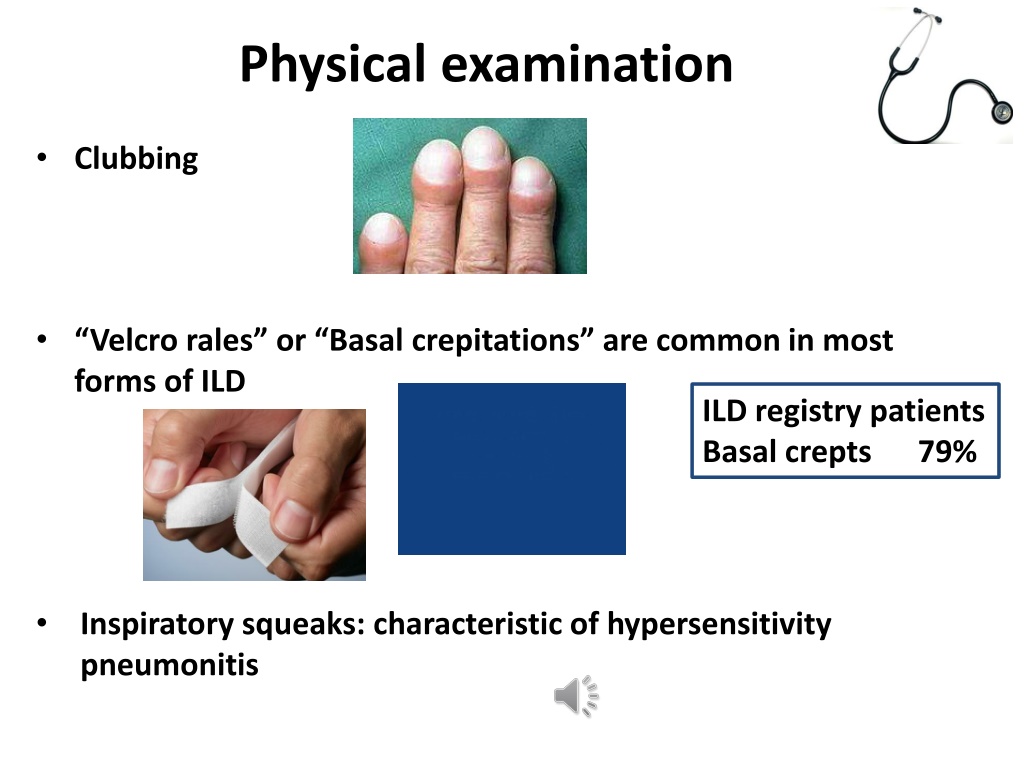 Physical examination

• Clubbing

• “Velcro rales” or “Basal crepitations” are common in most forms of ILD

ILD registry patients
Basal crepts 79%

• Inspiratory squeaks: characteristic of hypersensitivity pneumonitis